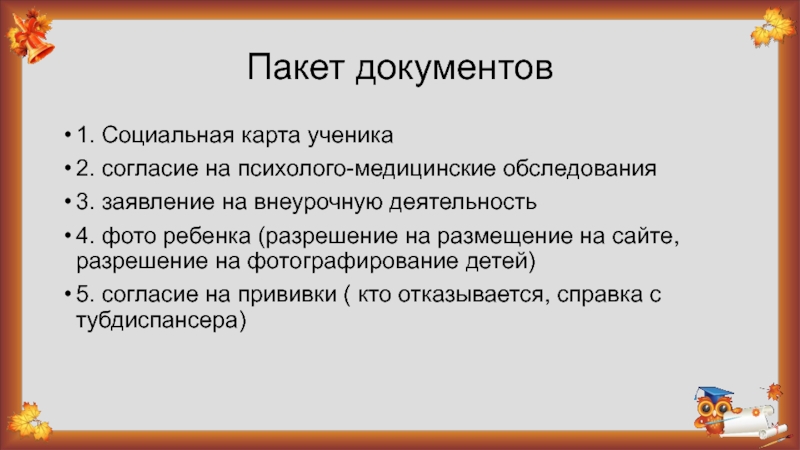 Пакет документов

• 1. Социальная карта ученика
• 2. согласие на психолого-медицинские обследования
• 3. заявление на внеурочную деятельность
• 4. фото ребенка (разрешение на размещение на сайте, разрешение на фотографирование детей)
• 5. согласие на прививки ( кто отказывается, справка с тубдиспансера)